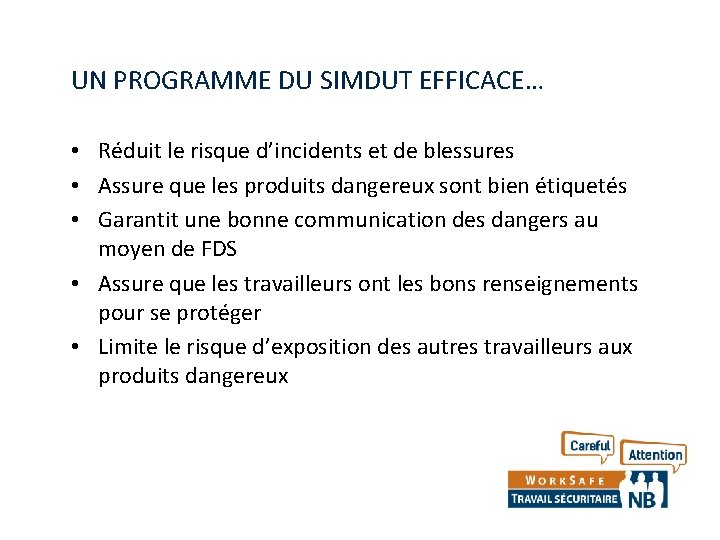 UN PROGRAMME DU SIMDUT EFFICACE…

• Réduit le risque d’incidents et de blessures
• Assure que les produits dangereux sont bien étiquetés
• Garantit une bonne communication des dangers au moyen de FDS
• Assure que les travailleurs ont les bons renseignements pour se protéger
• Limite le risque d’exposition des autres travailleurs aux produits dangereux

Careful
Attention
WORKSAFE
TRAVAIL SÉCURITAIRE
NB